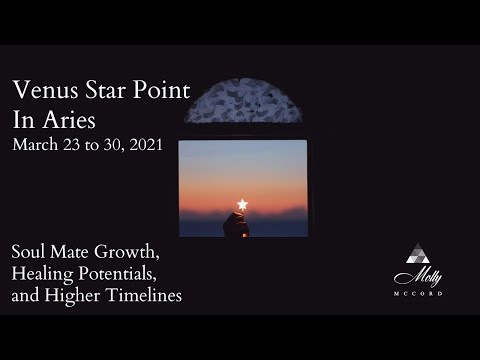 Venus Star Point
In Aries
March 23 to 30, 2021

Soul Mate Growth,
Healing Potentials,
and Higher Timelines

Molly
MCCORD